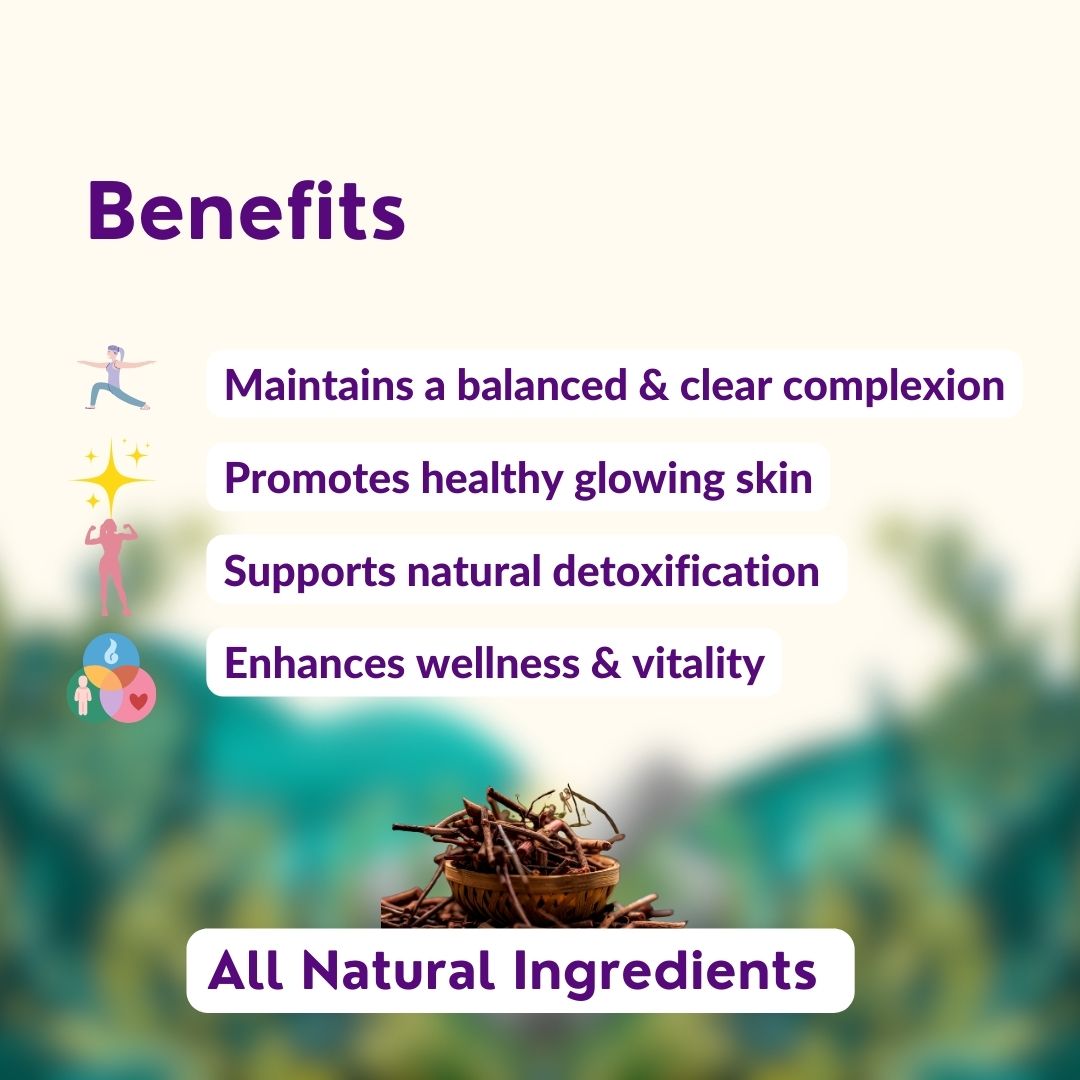 Benefits

Maintains a balanced & clear complexion

Promotes healthy glowing skin

Supports natural detoxification

Enhances wellness & vitality

All Natural Ingredients